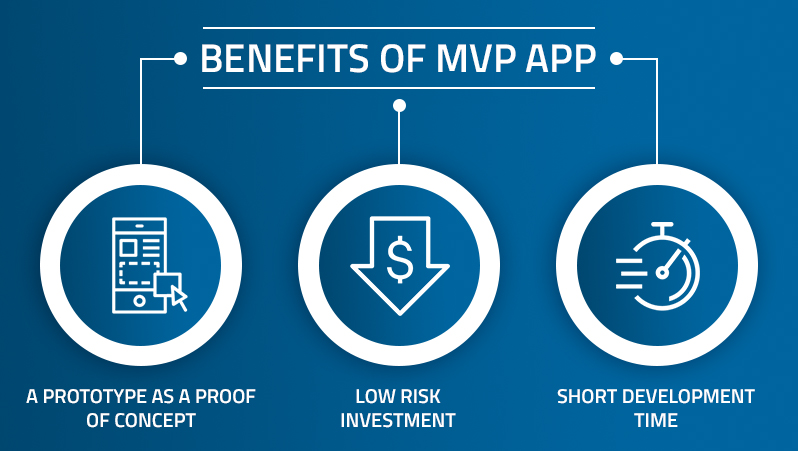 BENEFITS OF MVP APP

$

A PROTOTYPE AS A PROOF OF CONCEPT

LOW RISK INVESTMENT

SHORT DEVELOPMENT TIME